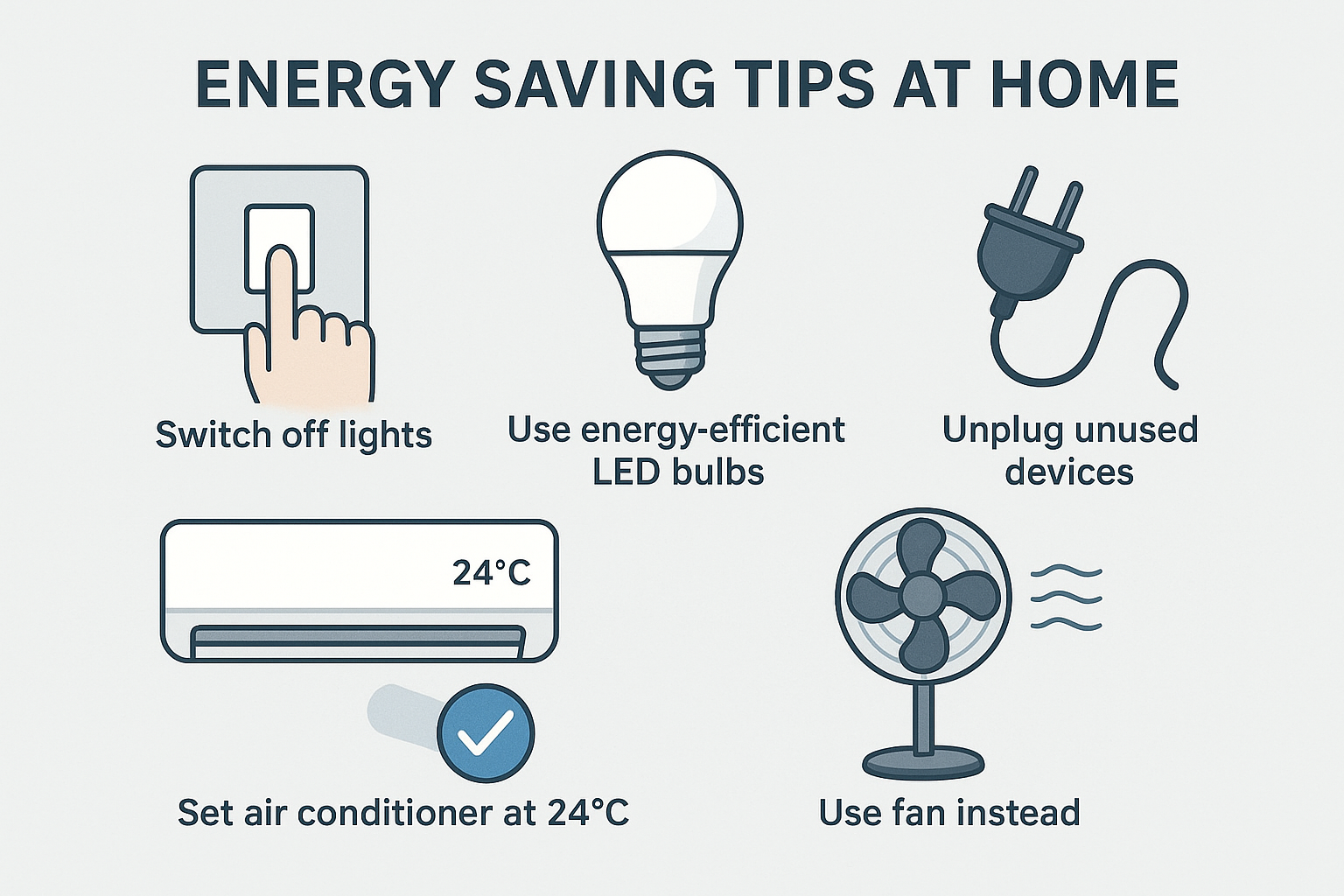 ENERGY SAVING TIPS AT HOME

Switch off lights

Use energy-efficient LED bulbs

Unplug unused devices

24°C

Set air conditioner at 24°C

Use fan instead